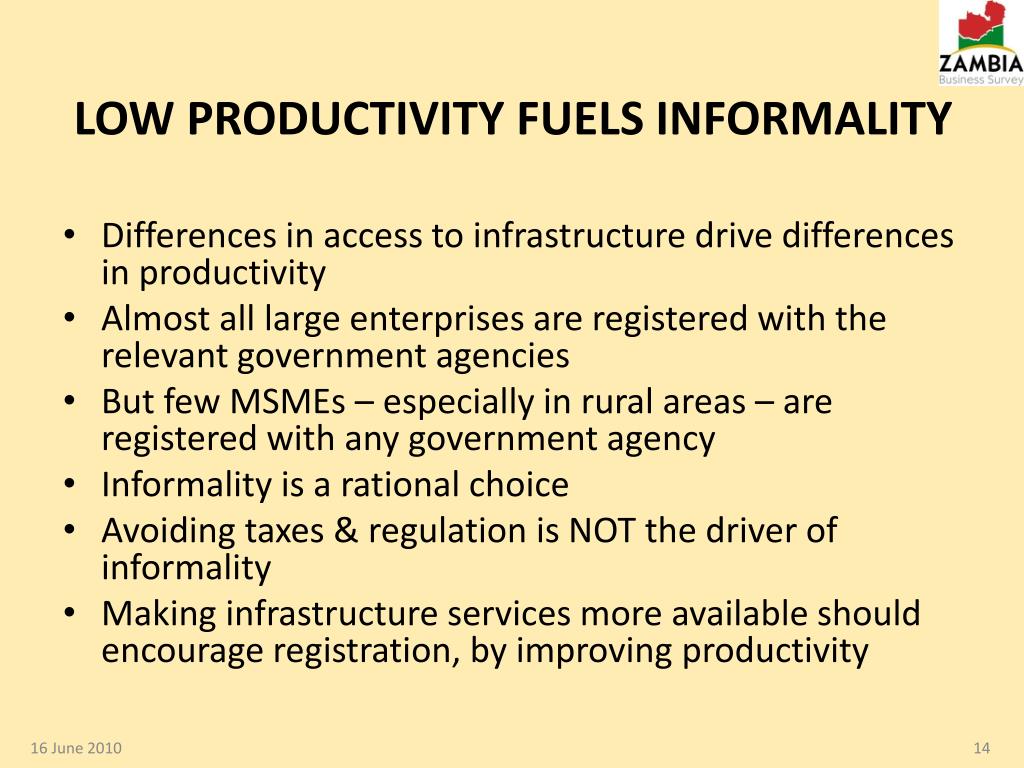 ZAMBIA
Business Survey

LOW PRODUCTIVITY FUELS INFORMALITY

• Differences in access to infrastructure drive differences in productivity
• Almost all large enterprises are registered with the relevant government agencies
• But few MSMEs – especially in rural areas – are registered with any government agency
• Informality is a rational choice
• Avoiding taxes & regulation is NOT the driver of informality
• Making infrastructure services more available should encourage registration, by improving productivity

16 June 2010

14